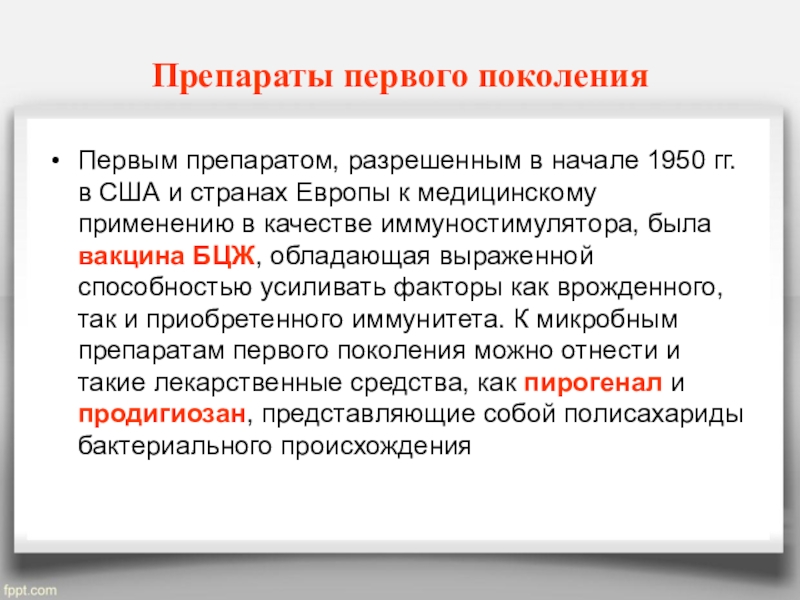 Препараты первого поколения

• Первым препаратом, разрешенным в начале 1950 гг. в США и странах Европы к медицинскому применению в качестве иммуностимулятора, была вакцина БЦЖ, обладающая выраженной способностью усиливать факторы как врожденного, так и приобретенного иммунитета. К микробным препаратам первого поколения можно отнести и такие лекарственные средства, как пирогенал и продигиозан, представляющие собой полисахариды бактериального происхождения

fppt.com